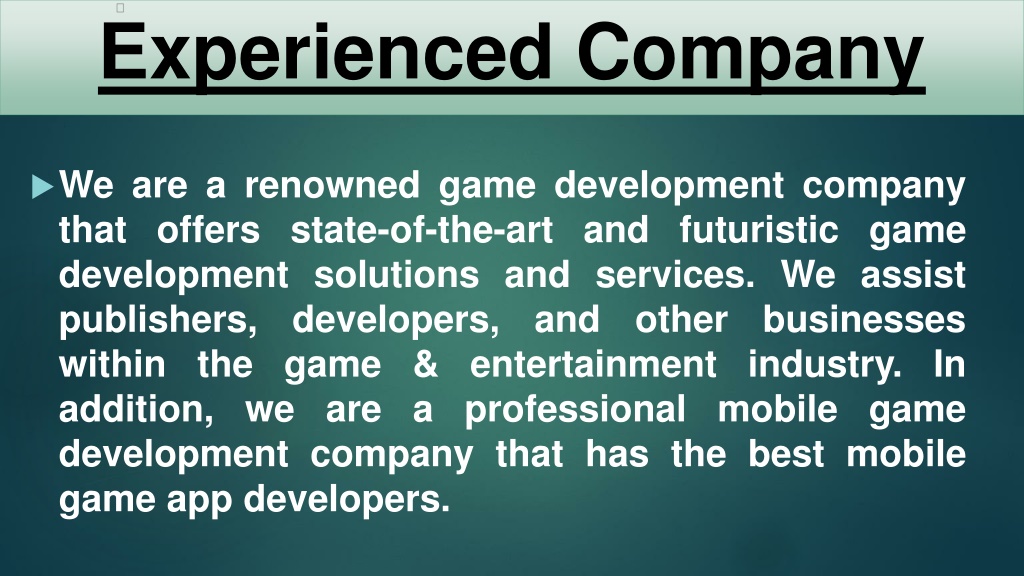 Experienced Company

We are a renowned game development company that offers state-of-the-art and futuristic game development solutions and services. We assist publishers, developers, and other businesses within the game & entertainment industry. In addition, we are a professional mobile game development company that has the best mobile game app developers.